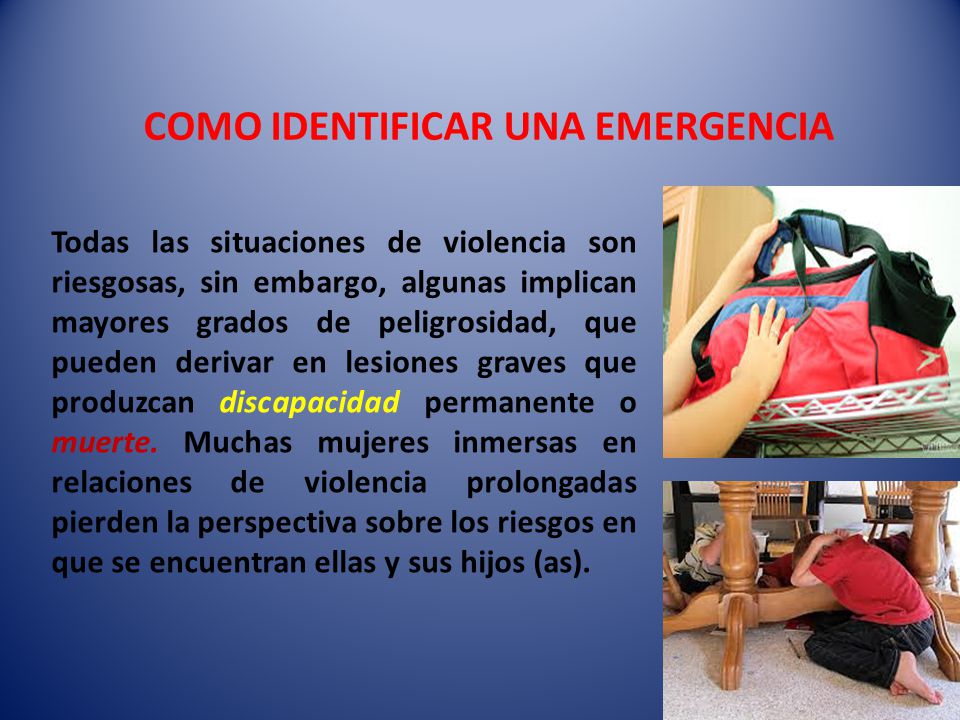 COMO IDENTIFICAR UNA EMERGENCIA

Todas las situaciones de violencia son riesgosas, sin embargo, algunas implican mayores grados de peligrosidad, que pueden derivar en lesiones graves que produzcan discapacidad permanente o muerte. Muchas mujeres inmersas en relaciones de violencia prolongadas pierden la perspectiva sobre los riesgos en que se encuentran ellas y sus hijos (as).